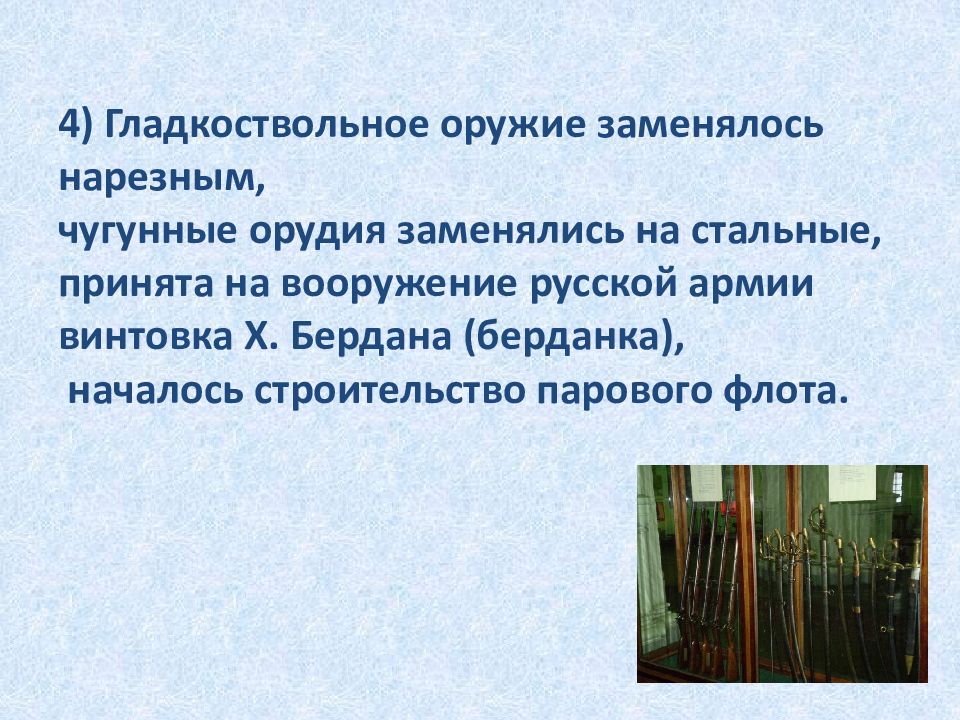 4) Гладкоствольное оружие заменялось нарезным,
чугунные орудия заменялись на стальные,
принята на вооружение русской армии винтовка Х. Бердана (берданка),
началось строительство парового флота.